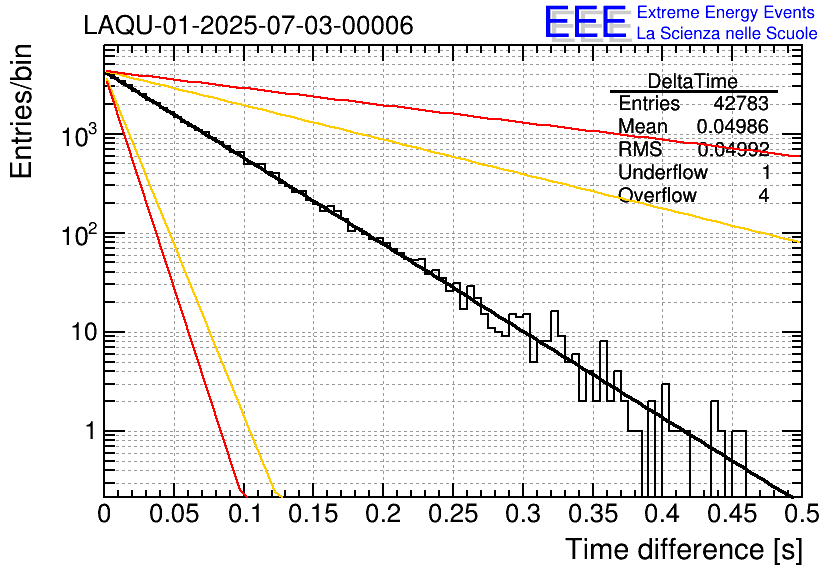 LAQU-01-2025-07-03-00006

EEE Extreme Energy Events
La Scienza nelle Scuole

| DeltaTime | |
|---|---|
| Entries | 42783 |
| Mean | 0.04986 |
| RMS | 0.04992 |
| Underflow | 1 |
| Overflow | 4 |

Entries/bin

$10^3$
$10^2$
10
1

0
0.05
0.1
0.15
0.2
0.25
0.3
0.35
0.4
0.45
0.5

Time difference [s]